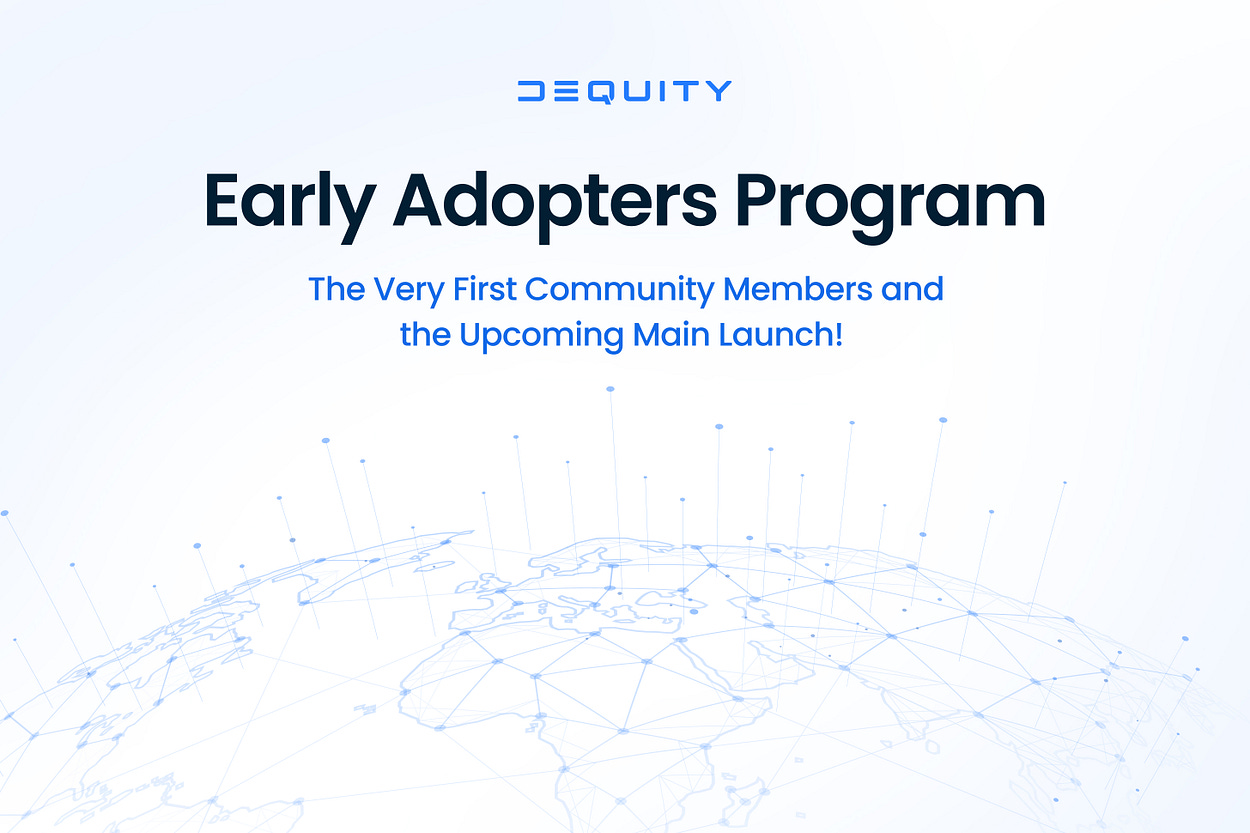 DEQUITY

Early Adopters Program

The Very First Community Members and the Upcoming Main Launch!